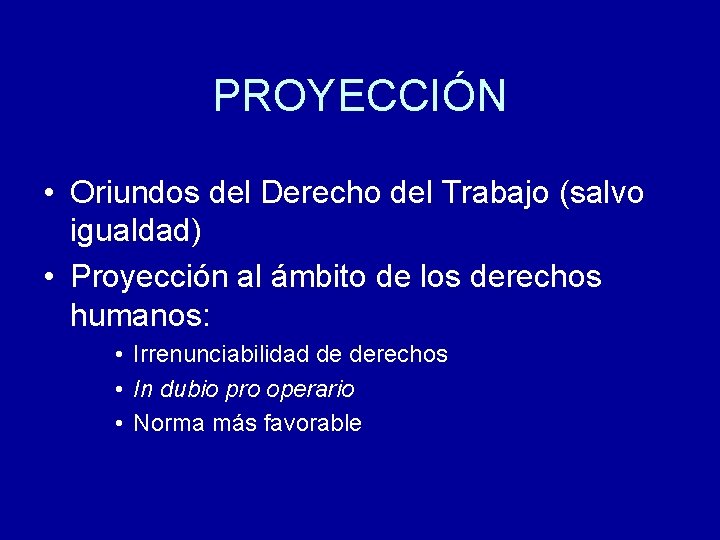 PROYECCIÓN

• Oriundos del Derecho del Trabajo (salvo igualdad)
• Proyección al ámbito de los derechos humanos:
  • Irrenunciabilidad de derechos
  • In dubio pro operario
  • Norma más favorable